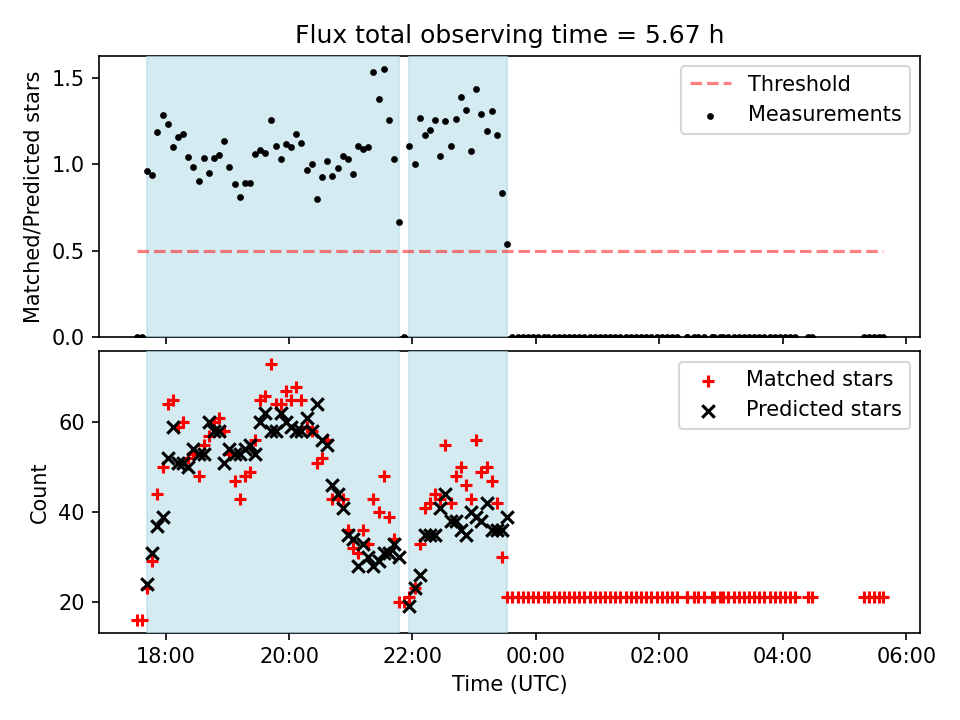 Flux total observing time = 5.67 h

Matched/Predicted stars

1.5
1.0
0.5
0.0

Threshold
Measurements

Count

60
40
20

Matched stars
Predicted stars

18:00
20:00
22:00
00:00
02:00
04:00
06:00

Time (UTC)